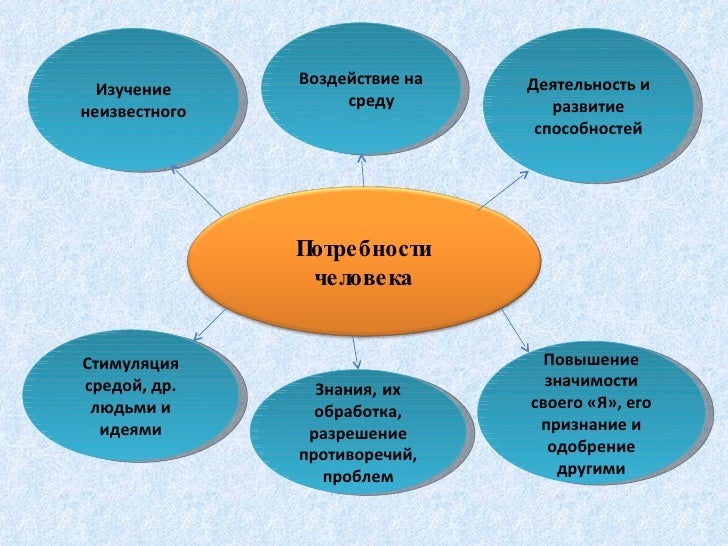 Изучение неизвестного

Воздействие на среду

Деятельность и развитие способностей

Потребности человека

Стимуляция средой, др. людьми и идеями

Знания, их обработка, разрешение противоречий, проблем

Повышение значимости своего «Я», его признание и одобрение другими